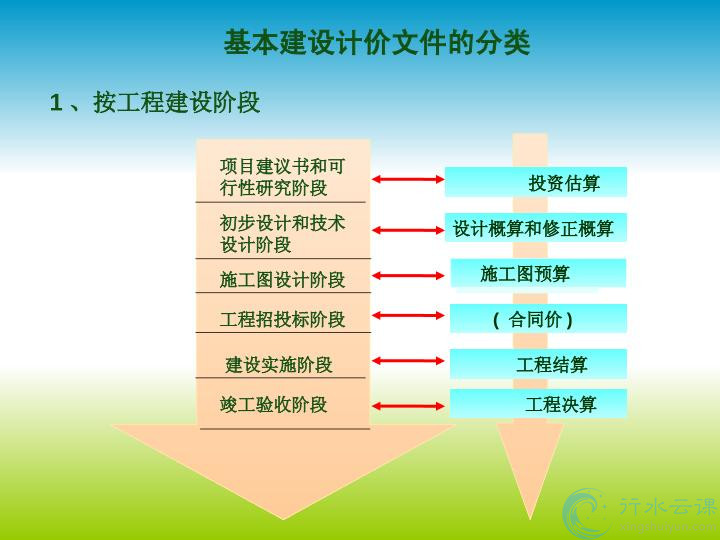 基本建设计价文件的分类

1、按工程建设阶段

项目建议书和可行性研究阶段

初步设计和技术设计阶段

施工图设计阶段

工程招投标阶段

建设实施阶段

竣工验收阶段

投资估算

设计概算和修正概算

施工图预算

（合同价）

工程结算

工程决算

行水云课